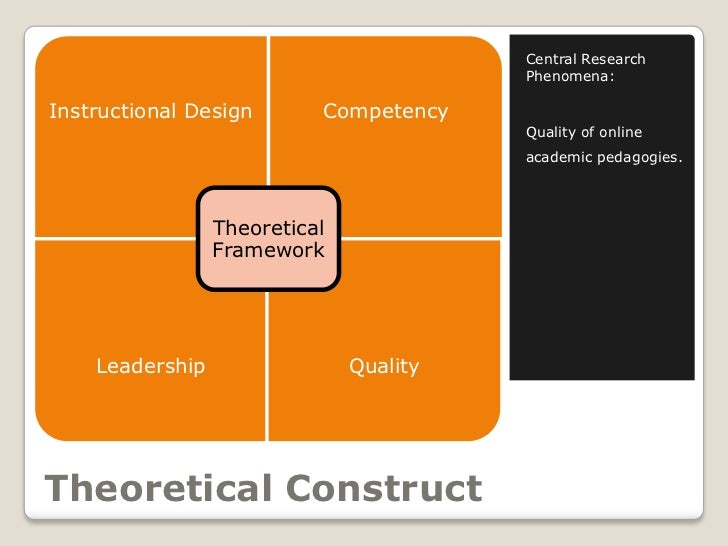 Instructional Design

Competency

Theoretical Framework

Leadership

Quality

Central Research Phenomena:

Quality of online academic pedagogies.

Theoretical Construct